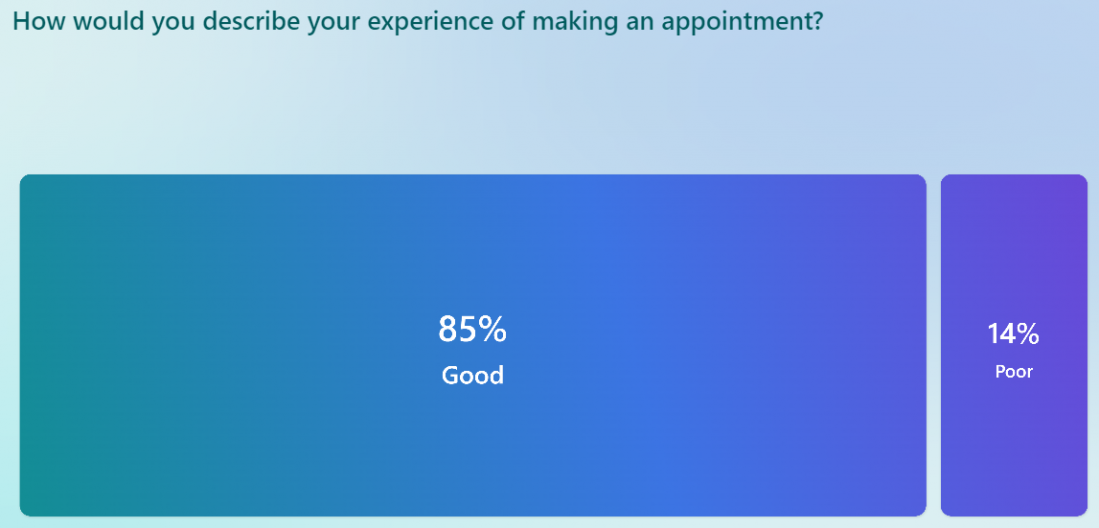 How would you describe your experience of making an appointment?

85%
Good

14%
Poor